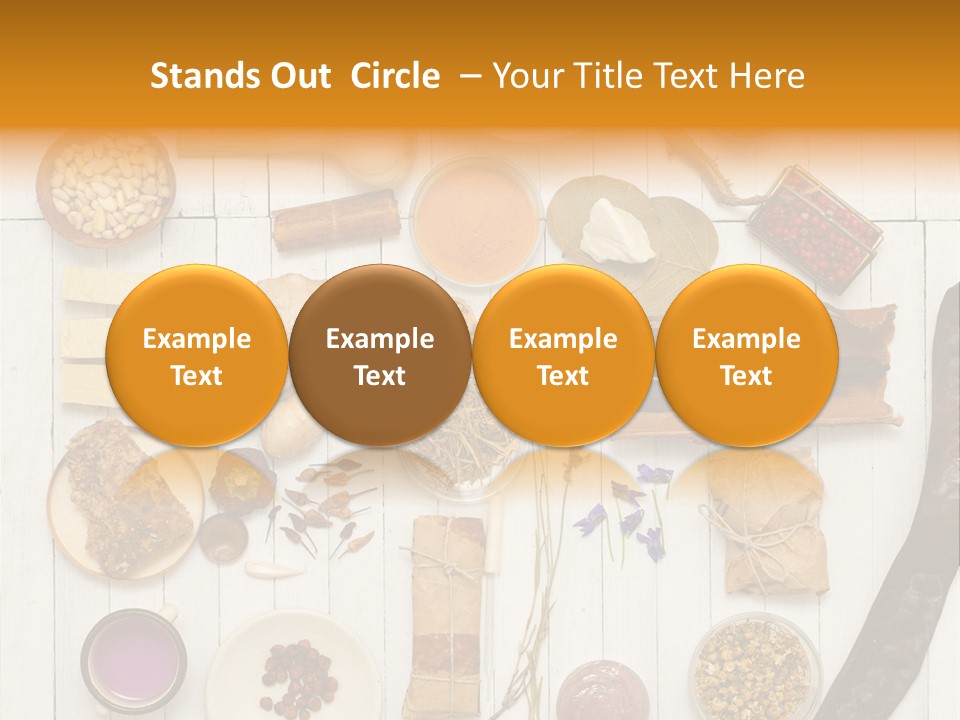 Stands Out Circle – Your Title Text Here

Example Text

Example Text

Example Text

Example Text